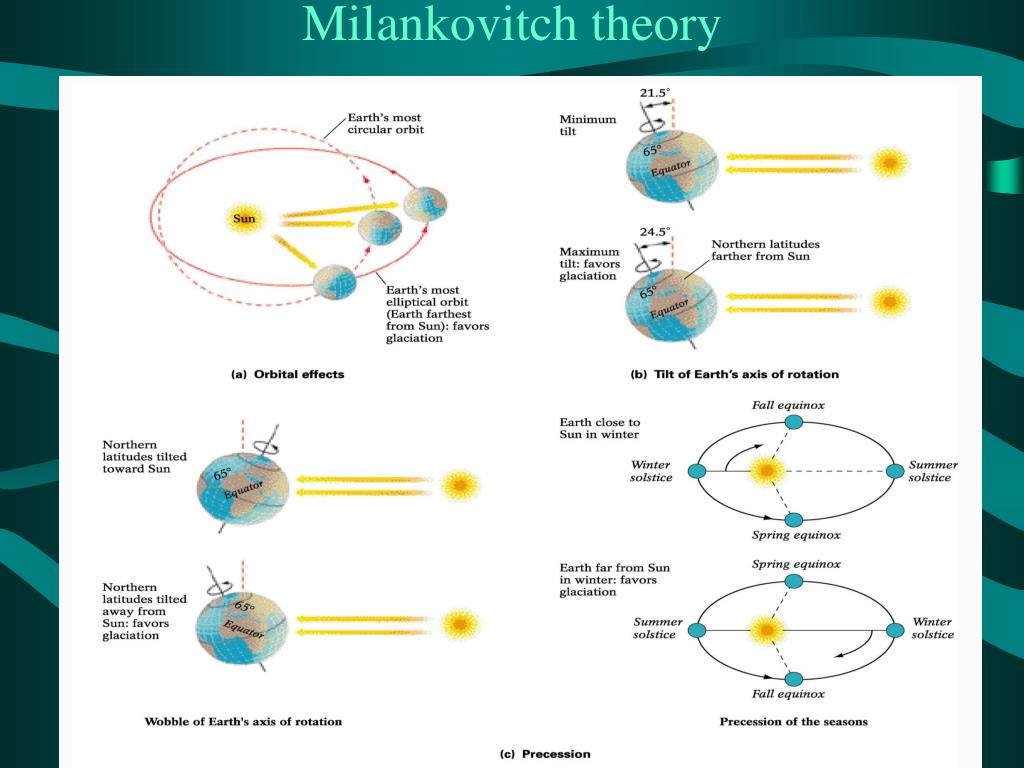 Milankovitch theory

Earth's most circular orbit

Sun

Earth's most elliptical orbit (Earth farthest from Sun): favors glaciation

(a) Orbital effects

21.5°

Minimum tilt

65°

Equator

24.5°

Maximum tilt: favors glaciation

Northern latitudes farther from Sun

65°

Equator

(b) Tilt of Earth's axis of rotation

Northern latitudes tilted toward Sun

65°

Equator

Northern latitudes tilted away from Sun: favors glaciation

65°

Equator

Wobble of Earth's axis of rotation

Earth close to Sun in winter

Fall equinox

Winter solstice

Summer solstice

Spring equinox

Earth far from Sun in winter: favors glaciation

Spring equinox

Summer solstice

Winter solstice

Fall equinox

Precession of the seasons

(c) Precession